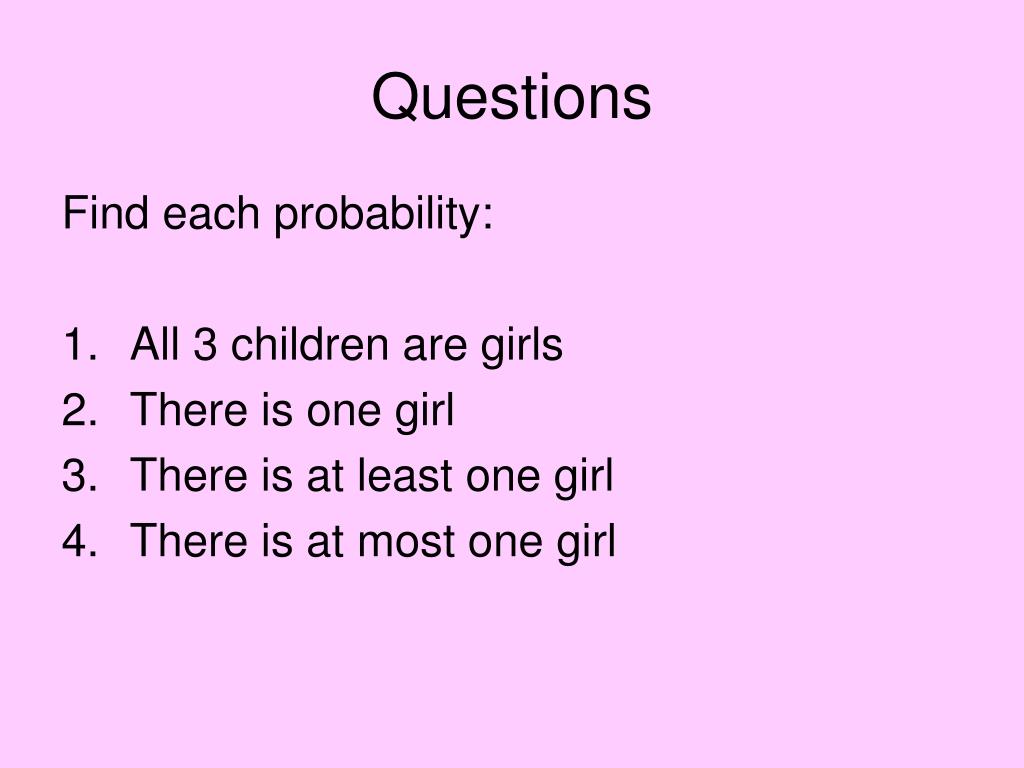 Questions

Find each probability:

1. All 3 children are girls
2. There is one girl
3. There is at least one girl
4. There is at most one girl